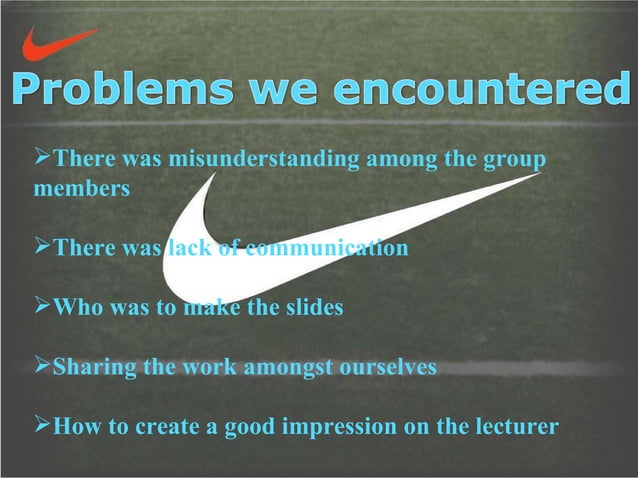 Problems we encountered

➢There was misunderstanding among the group members

➢There was lack of communication

➢Who was to make the slides

➢Sharing the work amongst ourselves

➢How to create a good impression on the lecturer